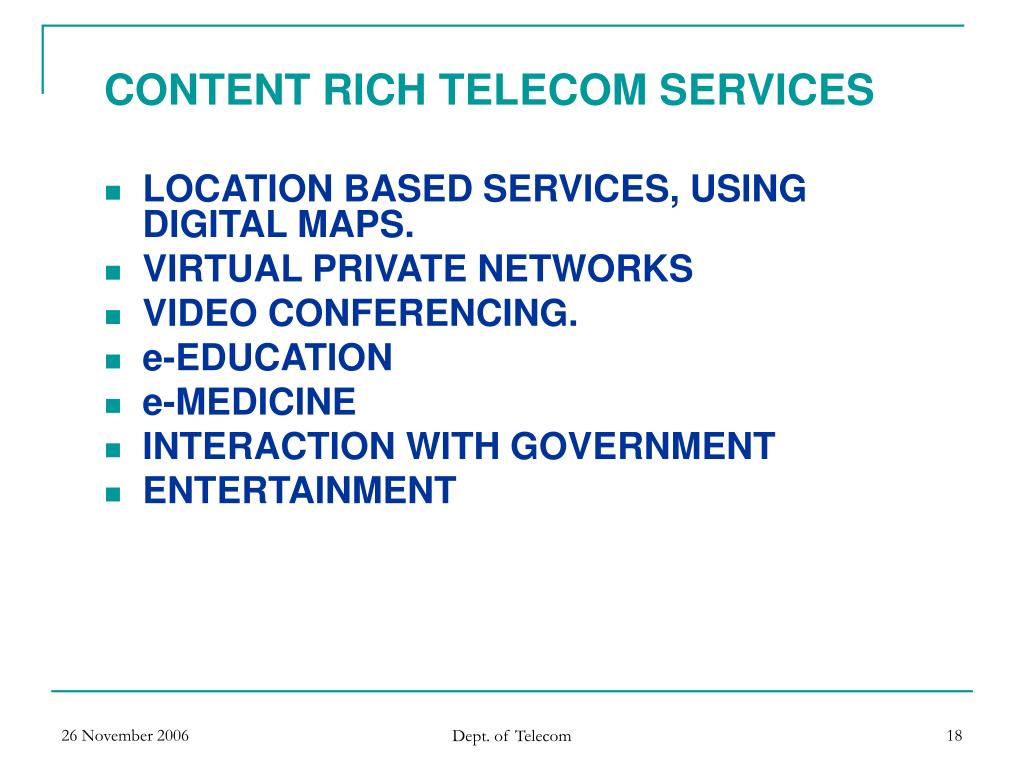 CONTENT RICH TELECOM SERVICES

- LOCATION BASED SERVICES, USING DIGITAL MAPS.
- VIRTUAL PRIVATE NETWORKS
- VIDEO CONFERENCING.
- e-EDUCATION
- e-MEDICINE
- INTERACTION WITH GOVERNMENT
- ENTERTAINMENT

26 November 2006

Dept. of Telecom

18